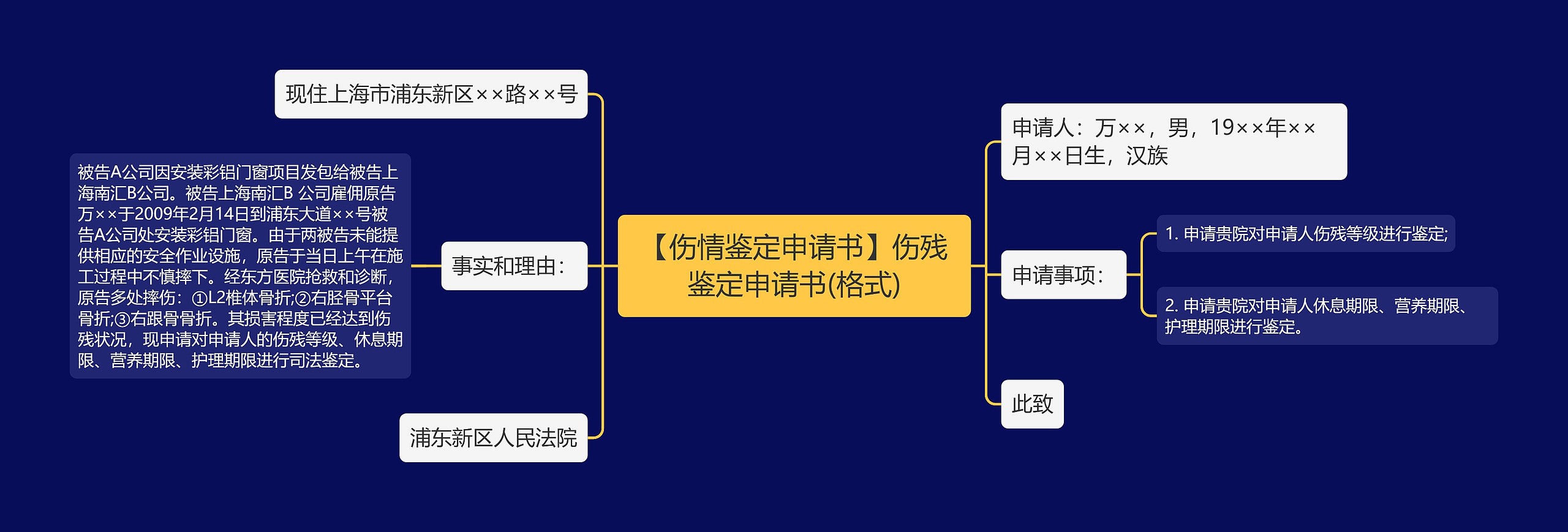 【伤情鉴定申请书】伤残鉴定申请书(格式)

申请人：万××，男，19××年××月××日生，汉族

申请事项：

1. 申请贵院对申请人伤残等级进行鉴定;

2. 申请贵院对申请人休息期限、营养期限、护理期限进行鉴定。

此致

现住上海市浦东新区××路××号

事实和理由：

被告A公司因安装彩铝门窗项目发包给被告上海南汇B公司。被告上海南汇B 公司雇佣原告万××于2009年2月14日到浦东大道××号被告A公司处安装彩铝门窗。由于两被告未能提供相应的安全作业设施，原告于当日上午在施工过程中不慎摔下。经东方医院抢救和诊断，原告多处摔伤：①L2椎体骨折;②右胫骨平台骨折;③右跟骨骨折。其损害程度已经达到伤残状况，现申请对申请人的伤残等级、休息期限、营养期限、护理期限进行司法鉴定。

浦东新区人民法院